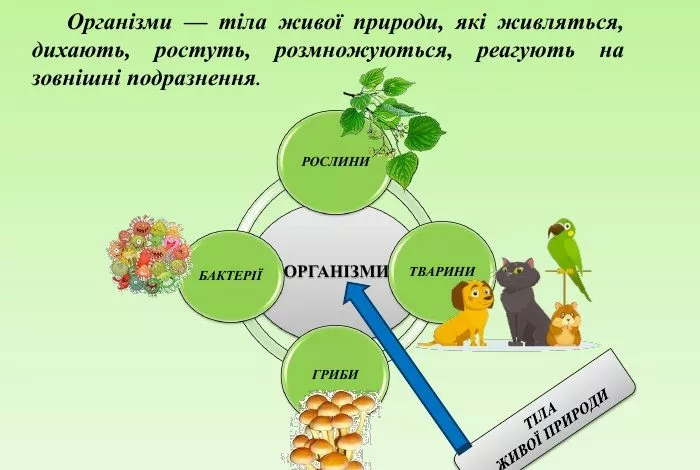 Організми — тіла живої природи, які живляться, дихають, ростуть, розмножуються, реагують на зовнішні подразнення.

РОСЛИНИ

БАКТЕРІЇ

ОРГАНІЗМИ

ТВАРИНИ

ГРИБИ

ТІЛА ЖИВОЇ ПРИРОДИ